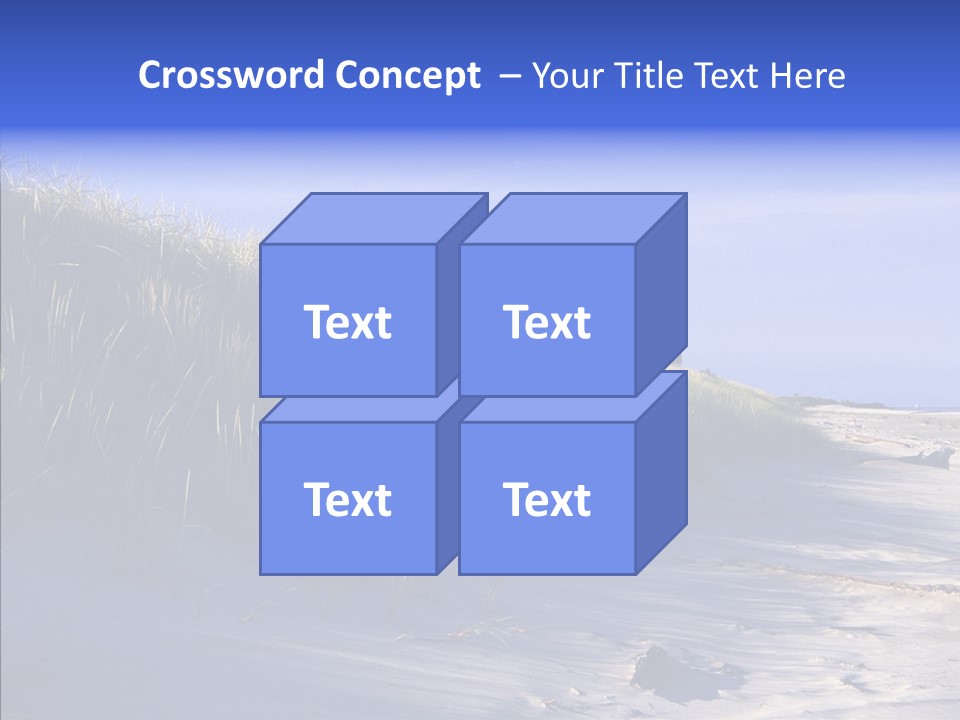 Crossword Concept – Your Title Text Here

Text

Text

Text

Text